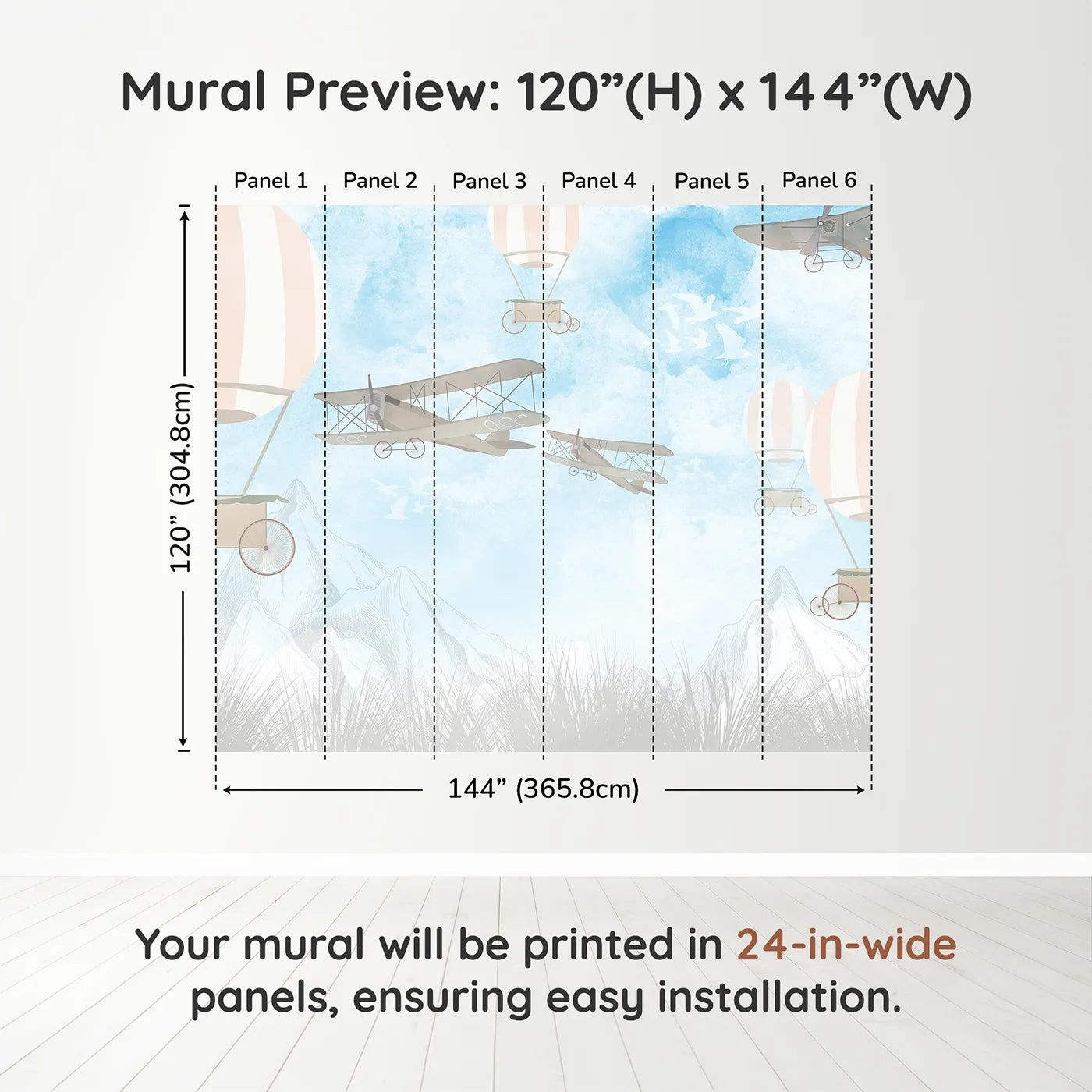 Mural Preview: 120”(H) x 144”(W)

Panel 1 Panel 2 Panel 3 Panel 4 Panel 5 Panel 6

120” (304.8cm)

144” (365.8cm)

Your mural will be printed in 24-in-wide panels, ensuring easy installation.